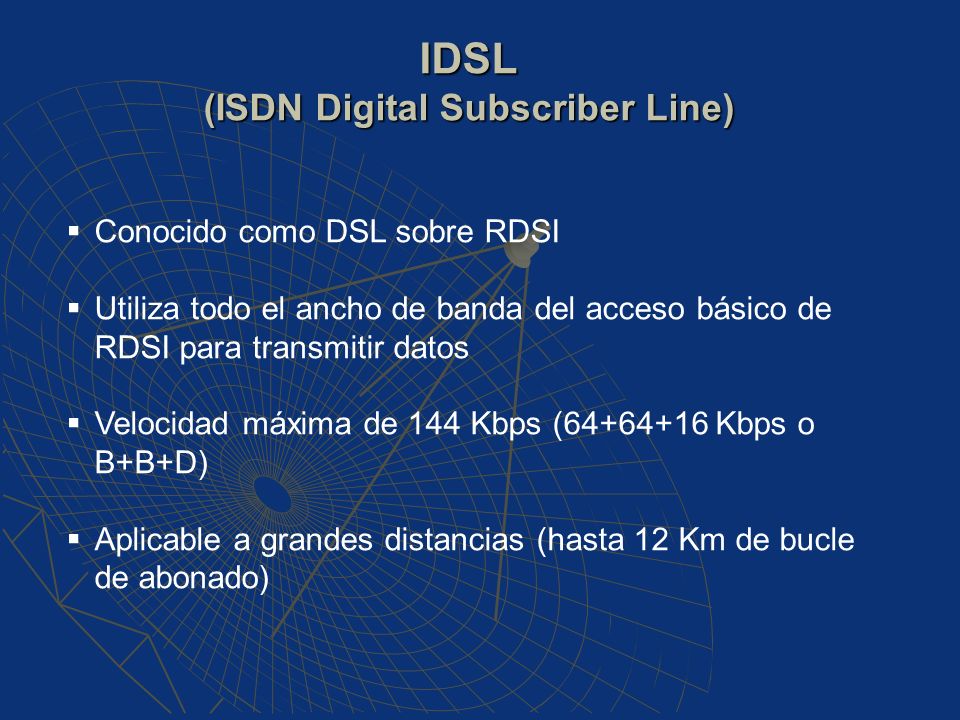 IDSL
(ISDN Digital Subscriber Line)

▪ Conocido como DSL sobre RDSI

▪ Utiliza todo el ancho de banda del acceso básico de RDSI para transmitir datos

▪ Velocidad máxima de 144 Kbps (64+64+16 Kbps o B+B+D)

▪ Aplicable a grandes distancias (hasta 12 Km de bucle de abonado)